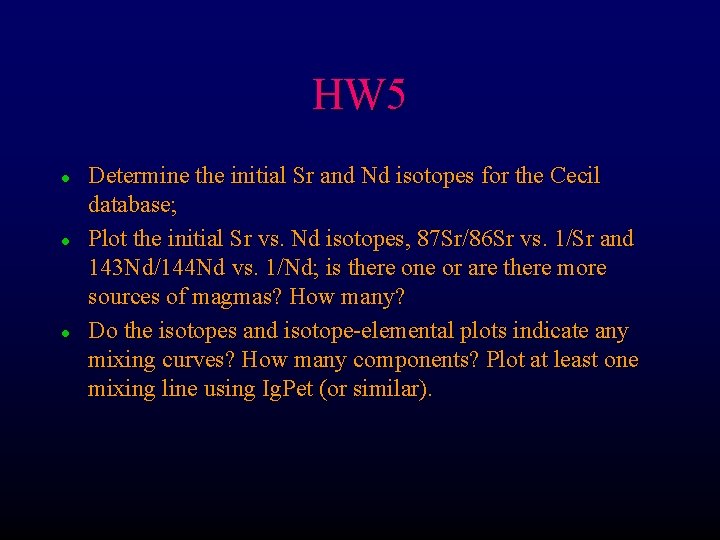 HW5

- Determine the initial Sr and Nd isotopes for the Cecil database;
- Plot the initial Sr vs. Nd isotopes, 87Sr/86Sr vs. 1/Sr and 143Nd/144Nd vs. 1/Nd; is there one or are there more sources of magmas? How many?
- Do the isotopes and isotope-elemental plots indicate any mixing curves? How many components? Plot at least one mixing line using IgPet (or similar).